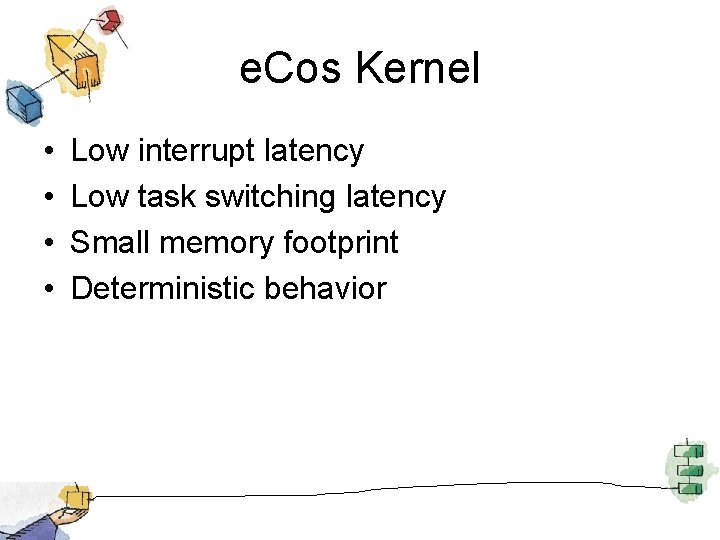 eCos Kernel

• Low interrupt latency
• Low task switching latency
• Small memory footprint
• Deterministic behavior